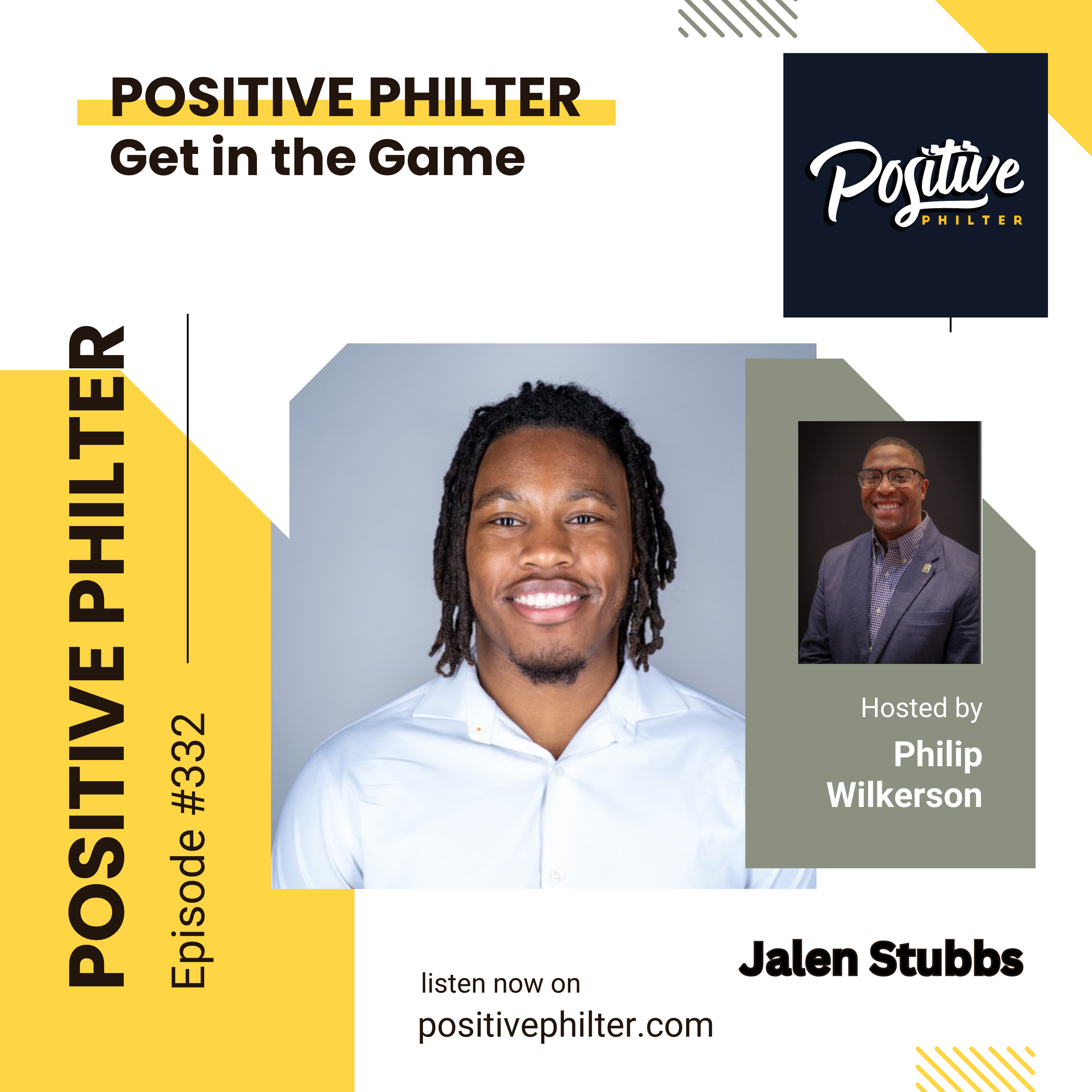 POSITIVE PHILTER
Get in the Game

Positive
PHILTER

POSITIVE PHILTER
Episode #332

Hosted by
Philip Wilkerson

Jalen Stubbs

listen now on
positivephilter.com